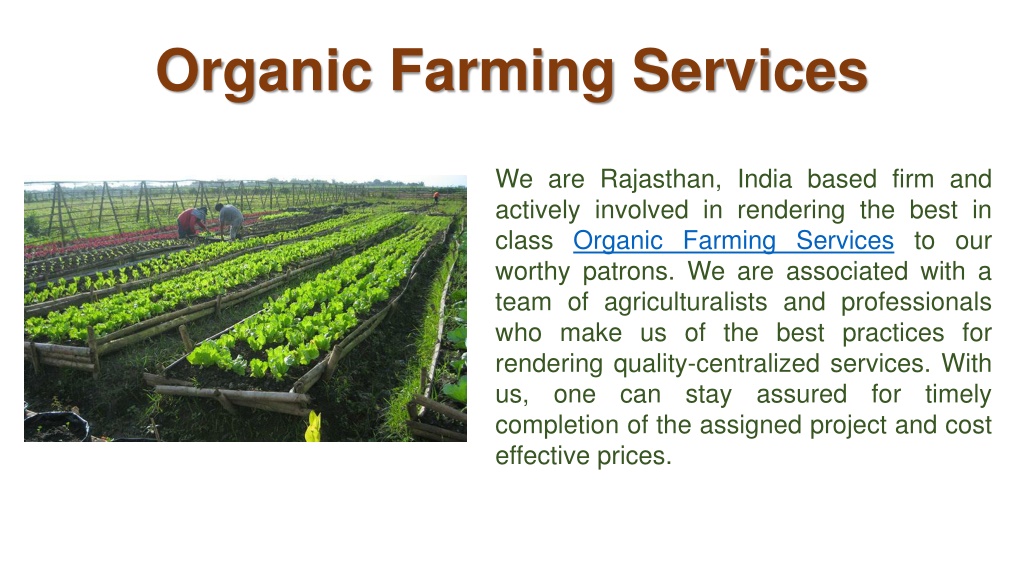 Organic Farming Services

We are Rajasthan, India based firm and actively involved in rendering the best in class Organic Farming Services to our worthy patrons. We are associated with a team of agriculturalists and professionals who make us of the best practices for rendering quality-centralized services. With us, one can stay assured for timely completion of the assigned project and cost effective prices.